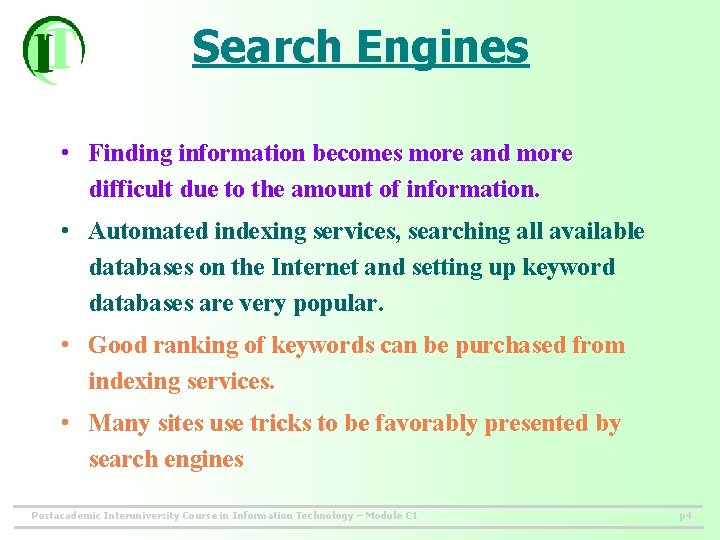 IT

Search Engines

• Finding information becomes more and more difficult due to the amount of information.

• Automated indexing services, searching all available databases on the Internet and setting up keyword databases are very popular.

• Good ranking of keywords can be purchased from indexing services.

• Many sites use tricks to be favorably presented by search engines

Postacademic Interuniversity Course in Information Technology – Module C1

p4